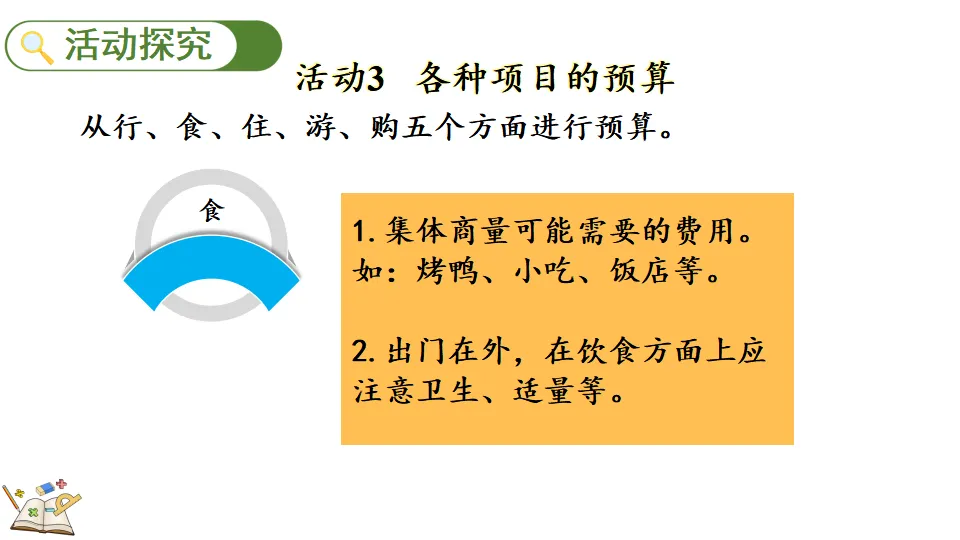 活动探究

活动3 各种项目的预算

从行、食、住、游、购五个方面进行预算。

食

1. 集体商量可能需要的费用。如：烤鸭、小吃、饭店等。

2. 出门在外，在饮食方面上应注意卫生、适量等。